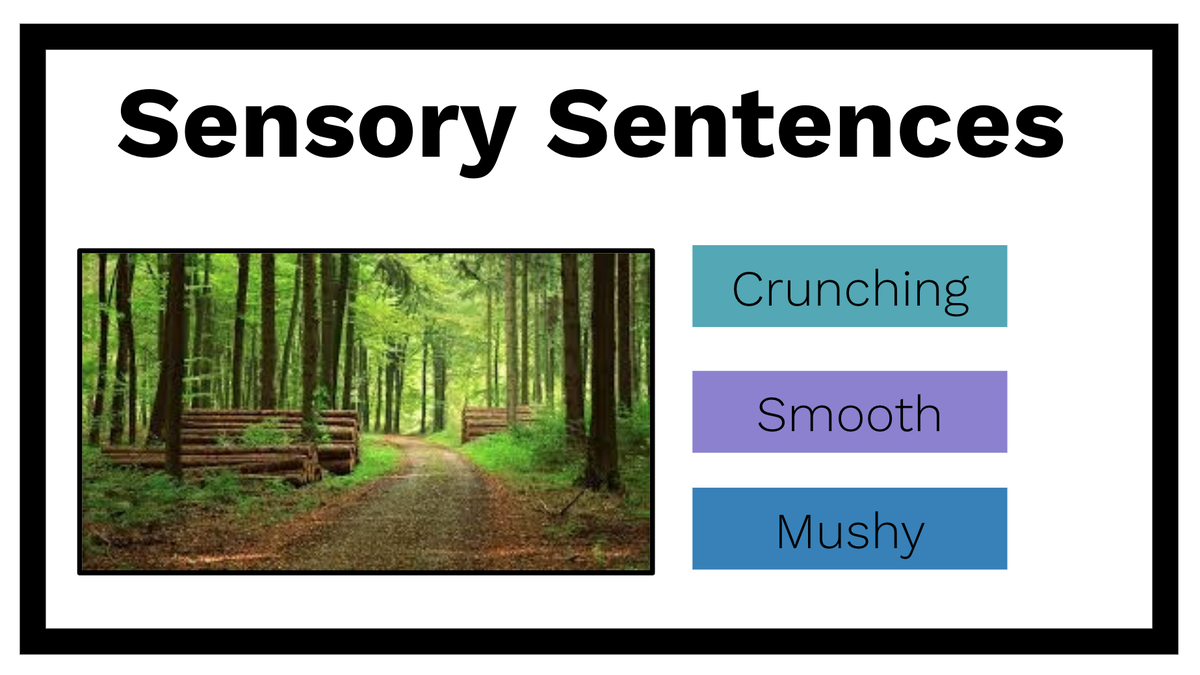 Sensory Sentences

Crunching

Smooth

Mushy